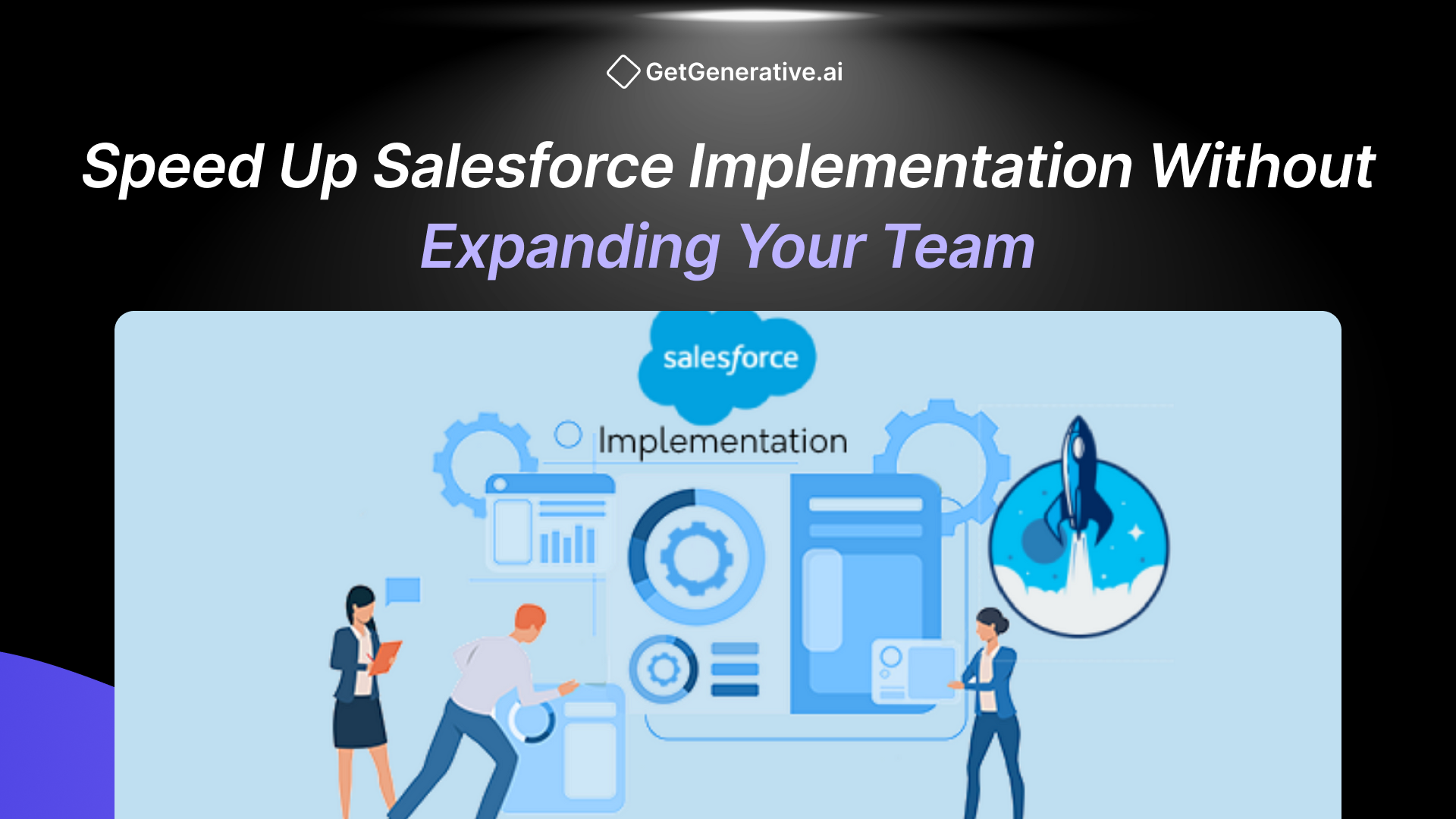 GetGenerative.ai

Speed Up Salesforce Implementation Without Expanding Your Team

salesforce

Implementation